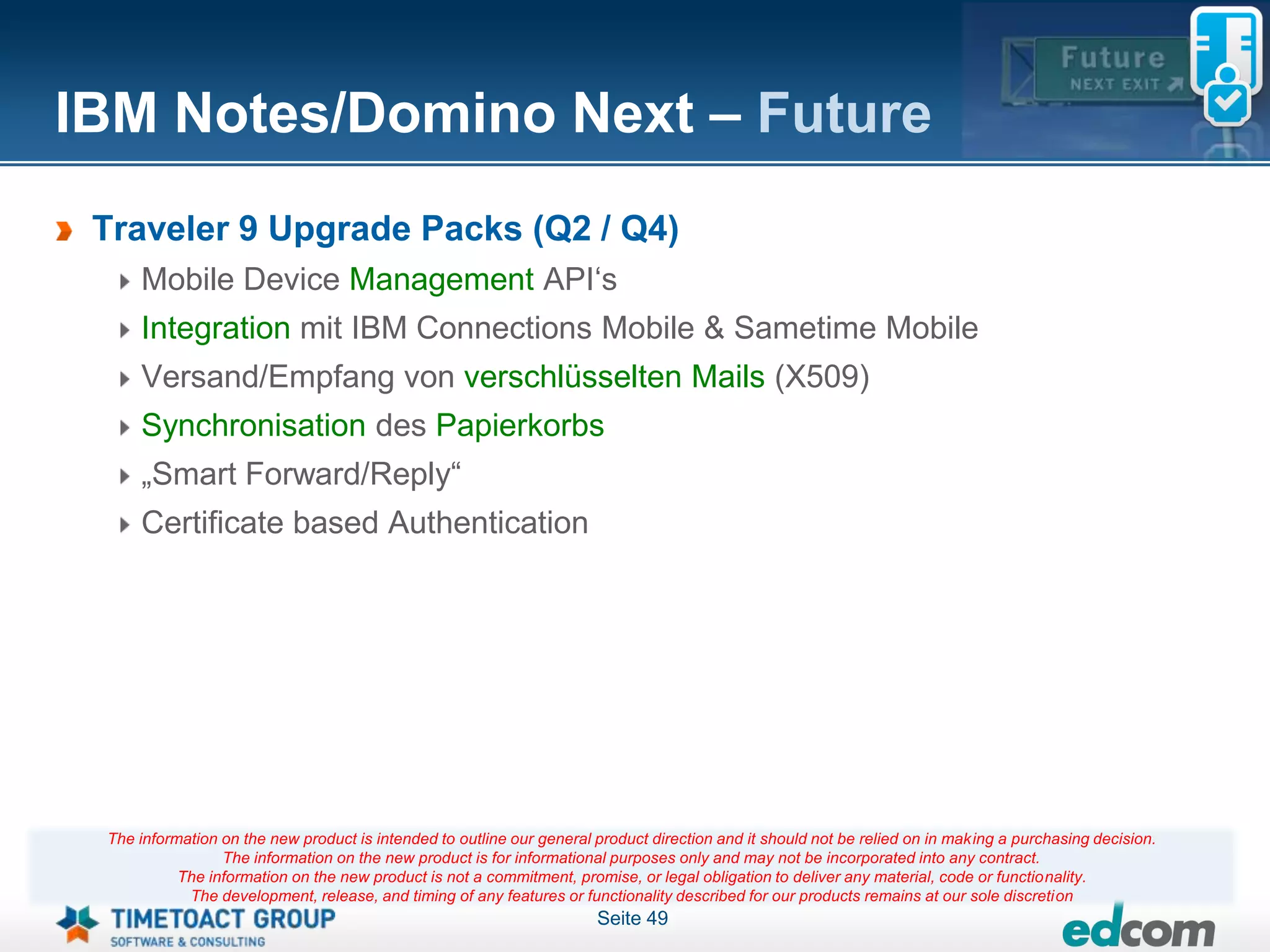 IBM Notes/Domino Next – Future

Future
NEXT EXIT

Traveler 9 Upgrade Packs (Q2 / Q4)

Mobile Device Management API‘s

Integration mit IBM Connections Mobile & Sametime Mobile

Versand/Empfang von verschlüsselten Mails (X509)

Synchronisation des Papierkorbs

„Smart Forward/Reply“

Certificate based Authentication

The information on the new product is intended to outline our general product direction and it should not be relied on in making a purchasing decision.
The information on the new product is for informational purposes only and may not be incorporated into any contract.
The information on the new product is not a commitment, promise, or legal obligation to deliver any material, code or functionality.
The development, release, and timing of any features or functionality described for our products remains at our sole discretion

TIMETOACT GROUP
SOFTWARE & CONSULTING

Seite 49

edcom